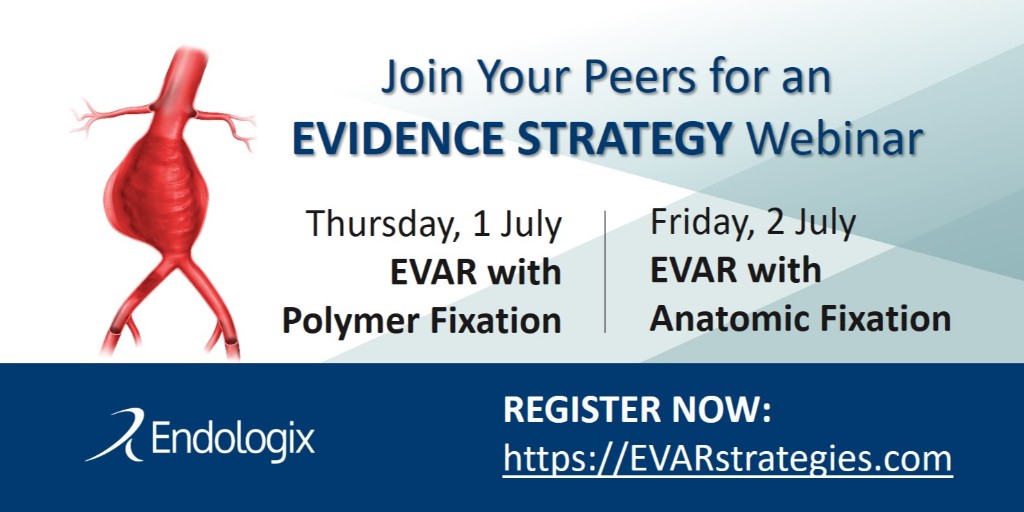 Join Your Peers for an
EVIDENCE STRATEGY Webinar

Thursday, 1 July
EVAR with
Polymer Fixation

Friday, 2 July
EVAR with
Anatomic Fixation

Endologix

REGISTER NOW:
https://EVARstrategies.com